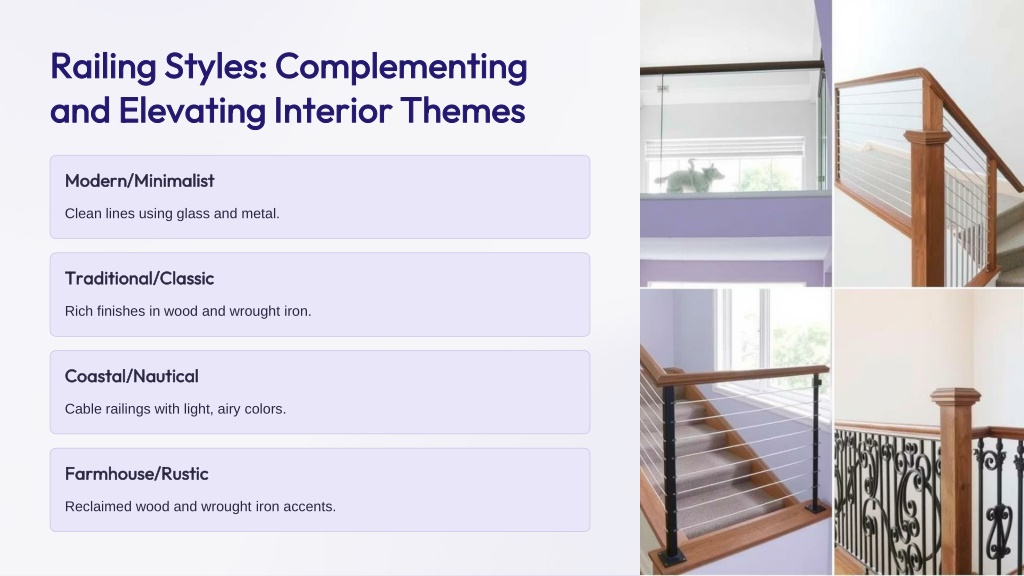 Railing Styles: Complementing and Elevating Interior Themes

Modern/Minimalist

Clean lines using glass and metal.

Traditional/Classic

Rich finishes in wood and wrought iron.

Coastal/Nautical

Cable railings with light, airy colors.

Farmhouse/Rustic

Reclaimed wood and wrought iron accents.